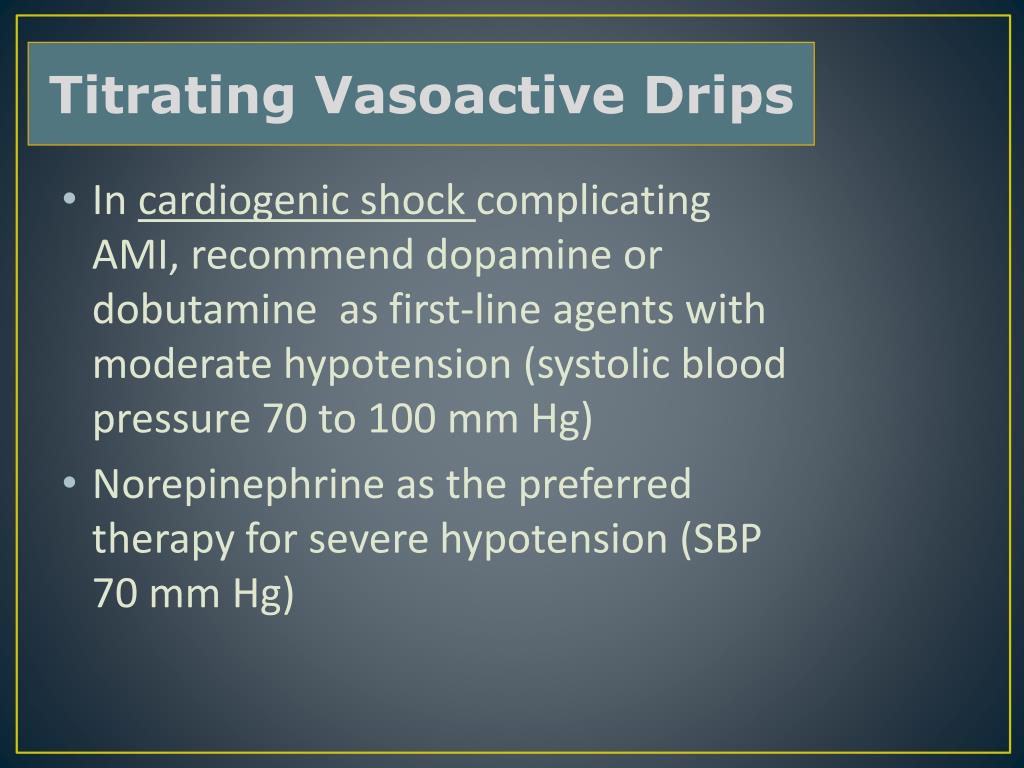 Titrating Vasoactive Drips

• In cardiogenic shock complicating AMI, recommend dopamine or dobutamine as first-line agents with moderate hypotension (systolic blood pressure 70 to 100 mm Hg)

• Norepinephrine as the preferred therapy for severe hypotension (SBP 70 mm Hg)